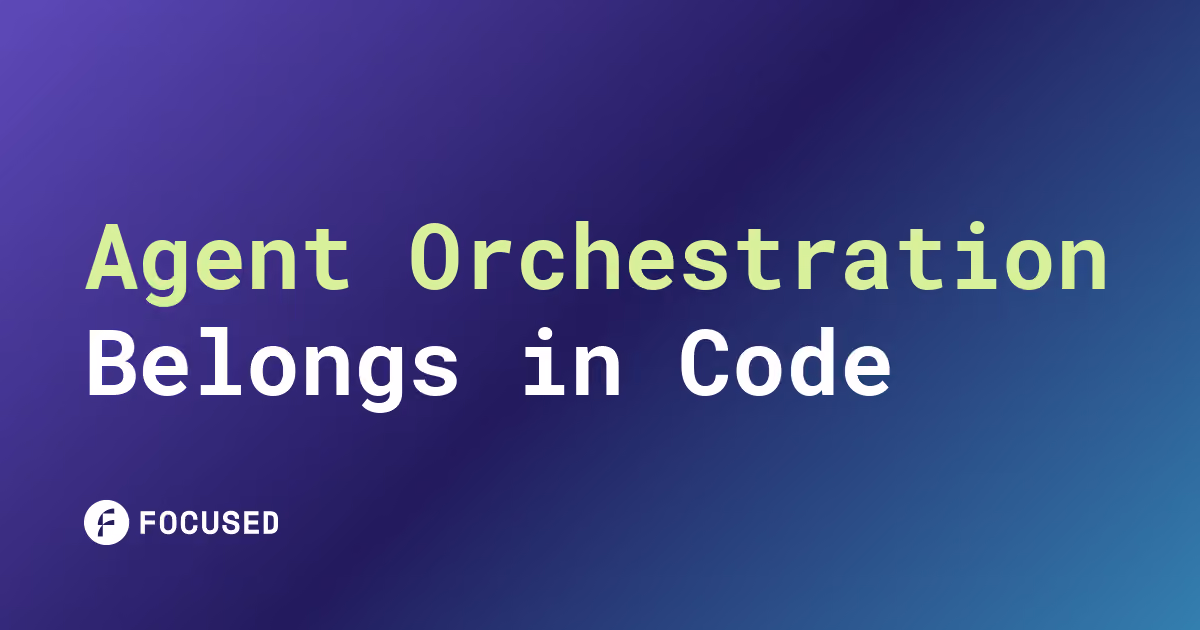 Agent Orchestration
Belongs in Code

FOCUSED